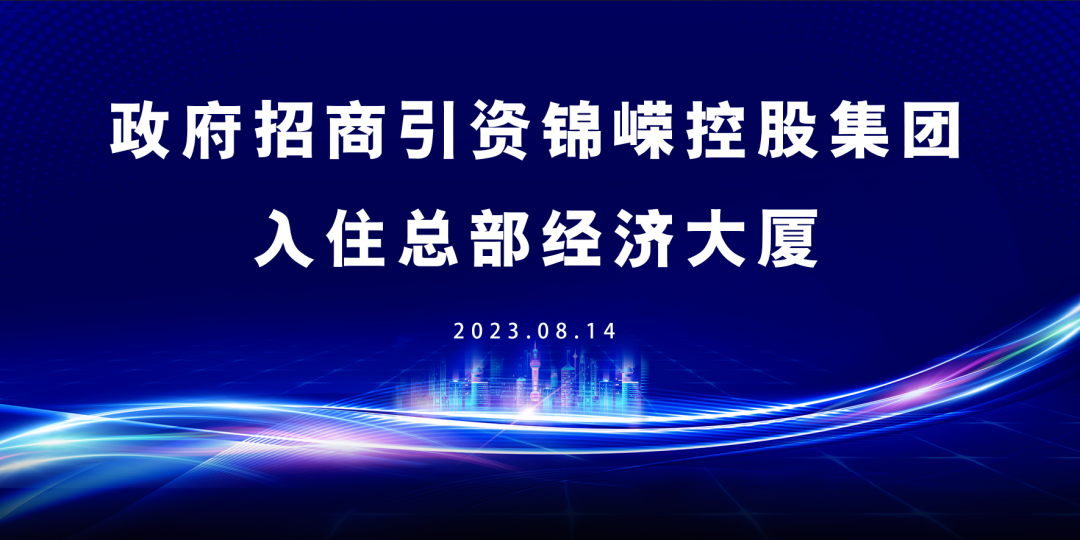 政府招商引资锦嵘控股集团
入住总部经济大厦

2023.08.14